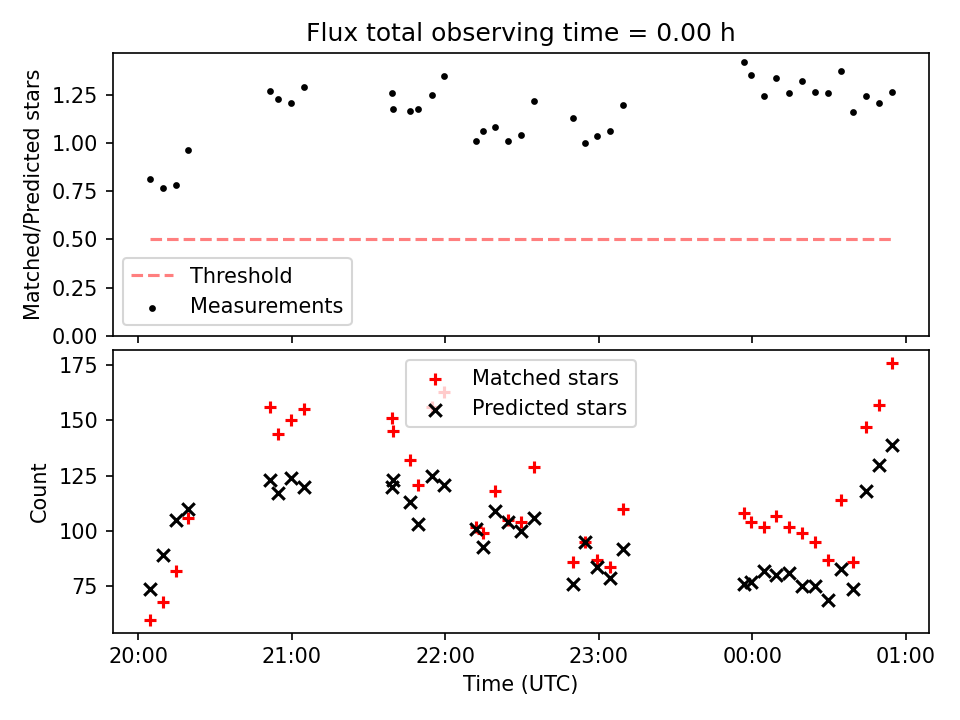 Flux total observing time = 0.00 h

Matched/Predicted stars

1.25
1.00
0.75
0.50
0.25
0.00

Threshold
Measurements

Count

175
150
125
100
75

Matched stars
Predicted stars

20:00
21:00
22:00
23:00
00:00
01:00

Time (UTC)